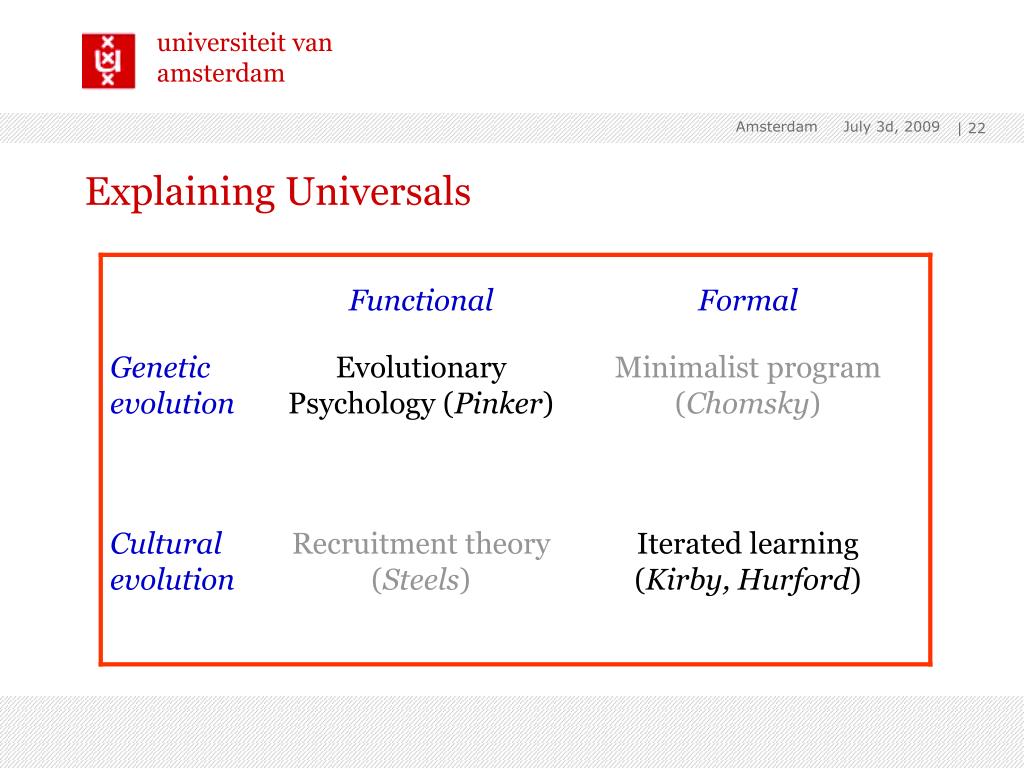 universiteit van amsterdam

Amsterdam July 3d, 2009 | 22

Explaining Universals

| | Functional | Formal |
|---|---|---|
| Genetic evolution | Evolutionary Psychology (Pinker) | Minimalist program (Chomsky) |
| Cultural evolution | Recruitment theory (Steels) | Iterated learning (Kirby, Hurford) |